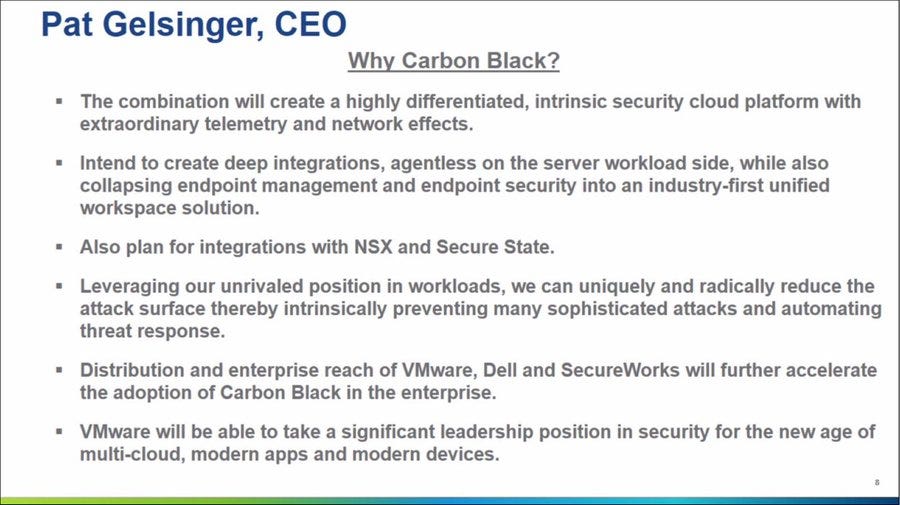 Pat Gelsinger, CEO

Why Carbon Black?

▪ The combination will create a highly differentiated, intrinsic security cloud platform with extraordinary telemetry and network effects.

▪ Intend to create deep integrations, agentless on the server workload side, while also collapsing endpoint management and endpoint security into an industry-first unified workspace solution.

▪ Also plan for integrations with NSX and Secure State.

▪ Leveraging our unrivaled position in workloads, we can uniquely and radically reduce the attack surface thereby intrinsically preventing many sophisticated attacks and automating threat response.

▪ Distribution and enterprise reach of VMware, Dell and SecureWorks will further accelerate the adoption of Carbon Black in the enterprise.

▪ VMware will be able to take a significant leadership position in security for the new age of multi-cloud, modern apps and modern devices.

8